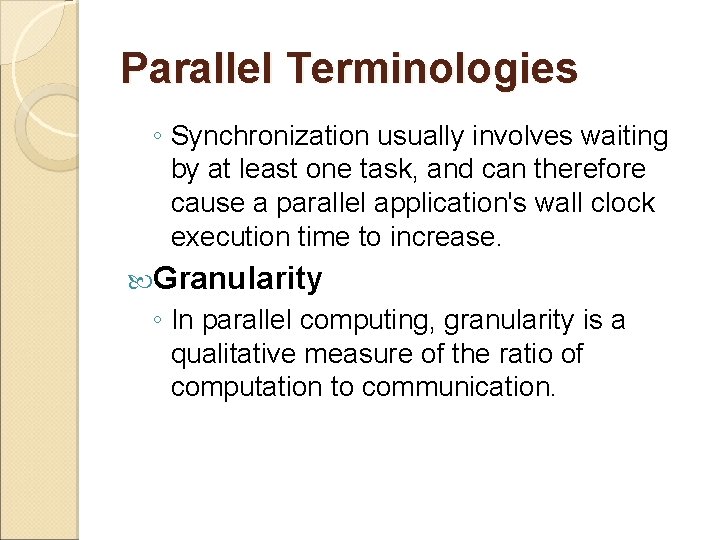 Parallel Terminologies

◦ Synchronization usually involves waiting by at least one task, and can therefore cause a parallel application's wall clock execution time to increase.

Granularity

◦ In parallel computing, granularity is a qualitative measure of the ratio of computation to communication.